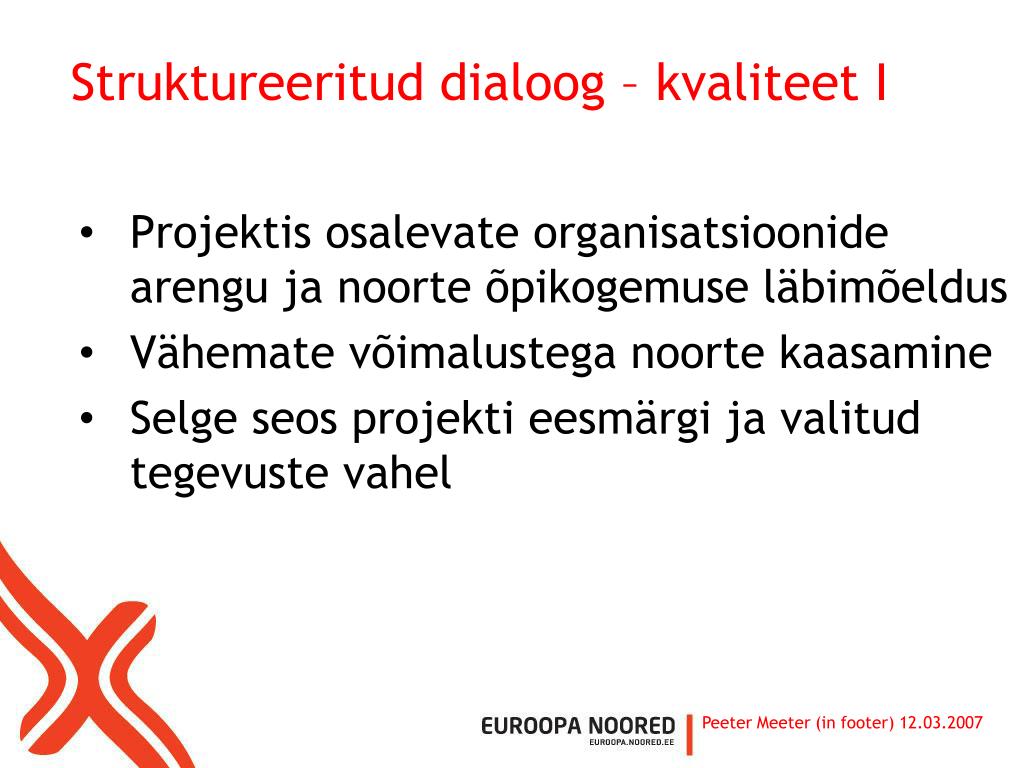 Struktureeritud dialoog – kvaliteet I

• Projektis osalevate organisatsioonide arengu ja noorte õpikogemuse läbimõeldus
• Vähemate võimalustega noorte kaasamine
• Selge seos projekti eesmärgi ja valitud tegevuste vahel

EUROOPA NOORED
EUROOPA.NOORED.EE
Peeter Meeter (in footer) 12.03.2007